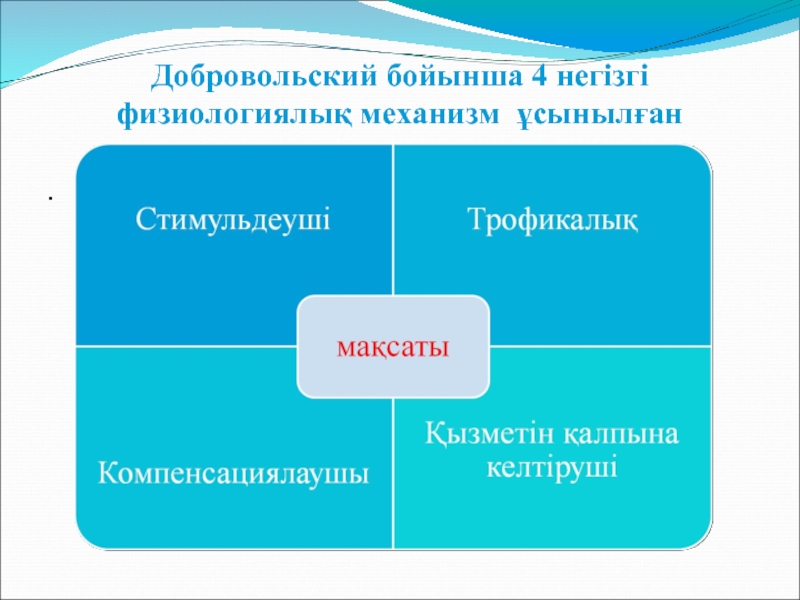 Добровольский бойынша 4 негізгі физиологиялық механизм ұсынылған

.

Стимульдеуші

Трофикалық

мақсаты

Компенсациялаушы

Қызметін қалпына келтіруші